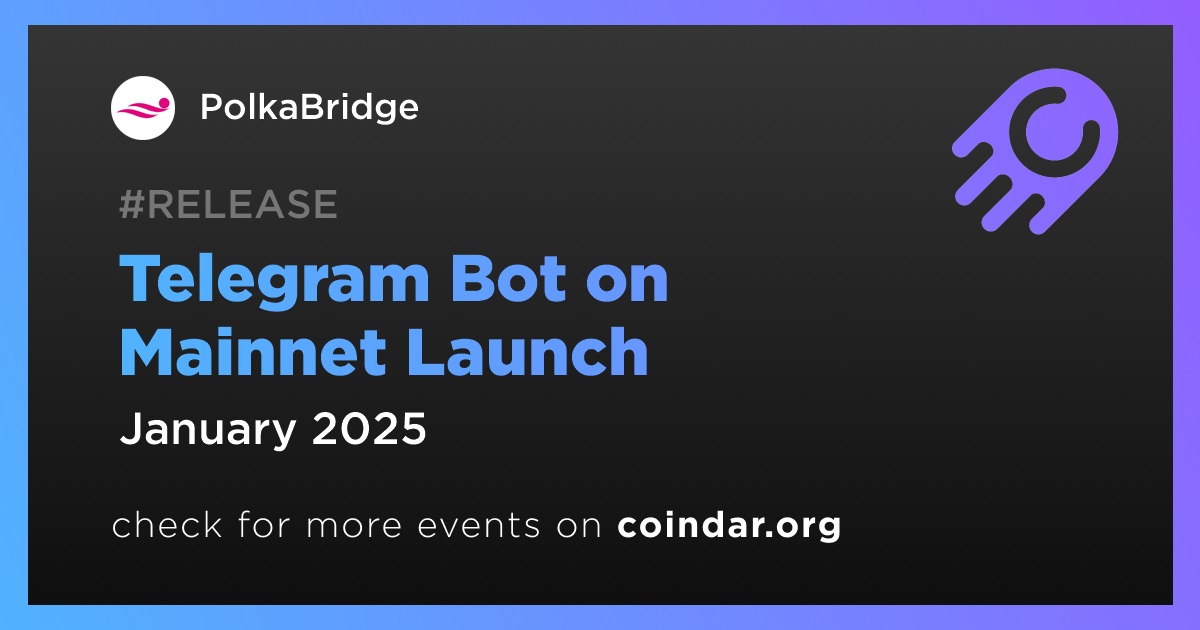 PolkaBridge

#RELEASE

Telegram Bot on Mainnet Launch

January 2025

check for more events on coindar.org